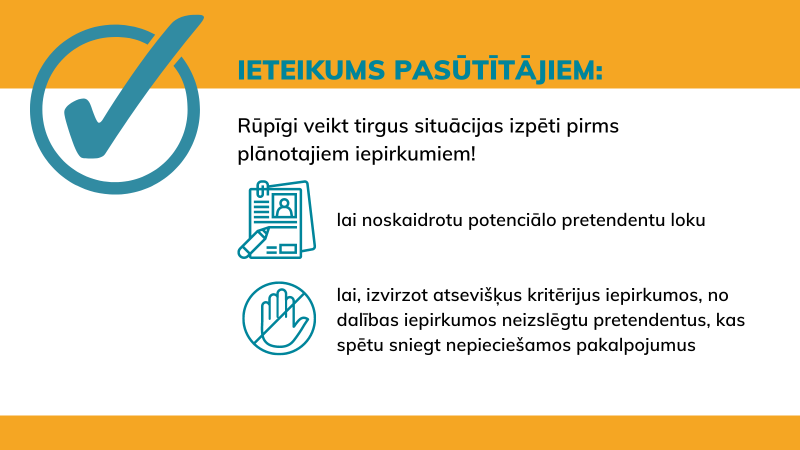 IETEIKUMS PASŪTĪTĀJIEM:

Rūpīgi veikt tirgus situācijas izpēti pirms plānotajiem iepirkumiem!

lai noskaidrotu potenciālo pretendentu loku

lai, izvirzot atsevišķus kritērijus iepirkumos, no dalības iepirkumos neizslēgtu pretendentus, kas spētu sniegt nepieciešamos pakalpojumus